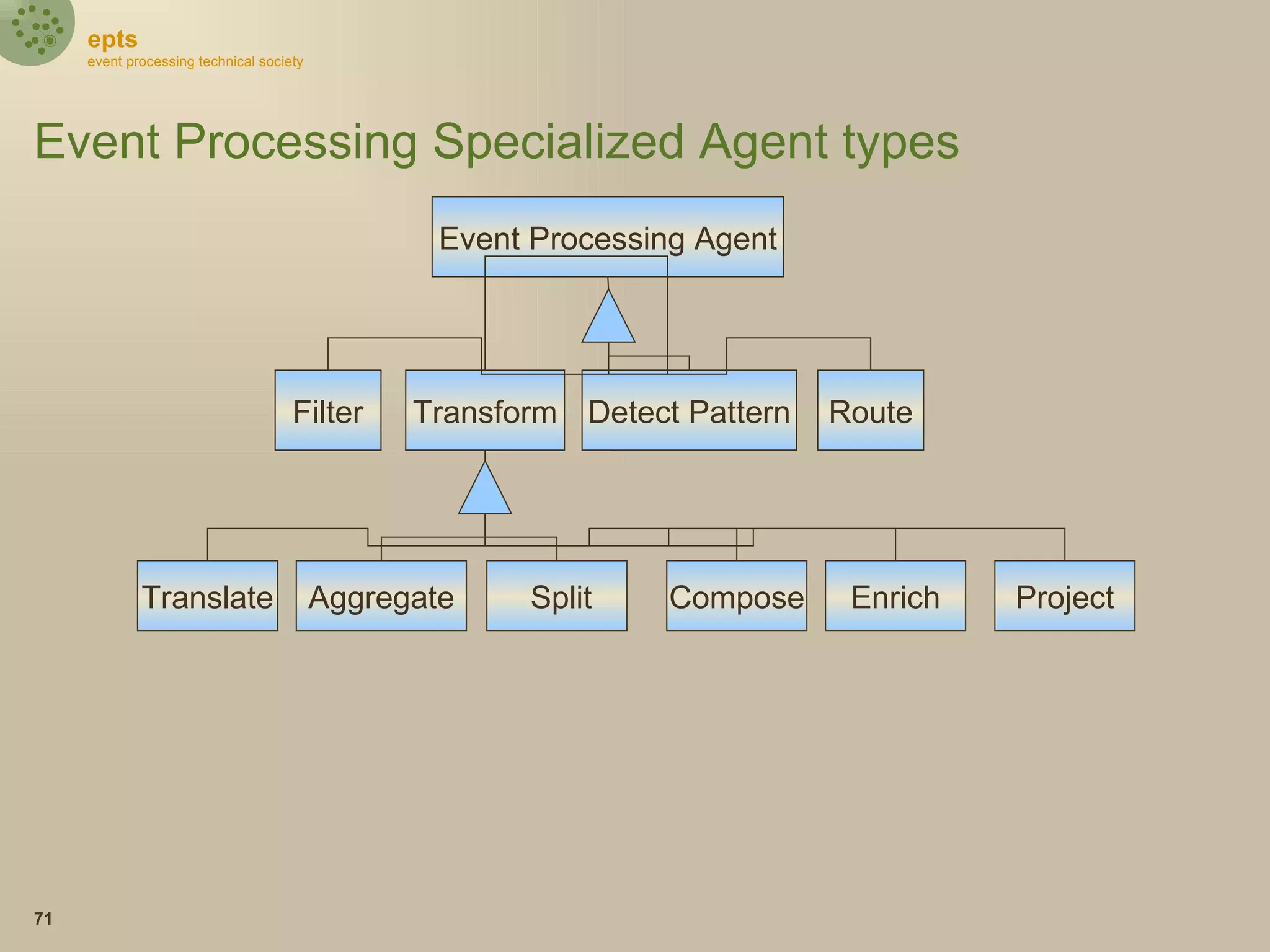 epts
event processing technical society

Event Processing Specialized Agent types

Event Processing Agent

Filter

Transform

Detect Pattern

Route

Translate

Aggregate

Split

Compose

Enrich

Project

71